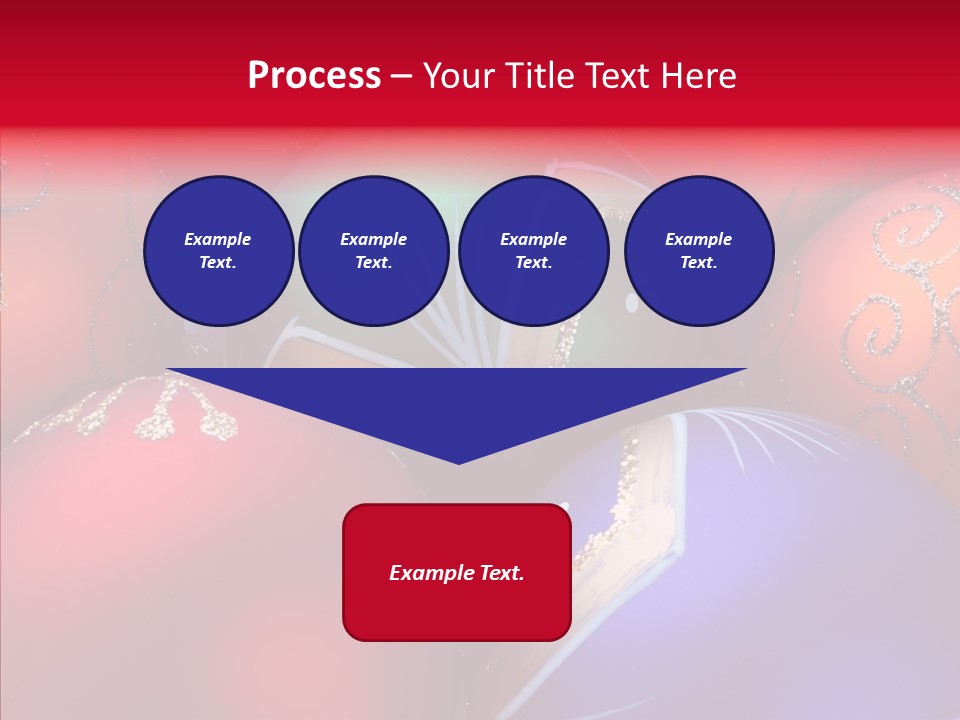 Process – Your Title Text Here

Example Text.

Example Text.

Example Text.

Example Text.

Example Text.